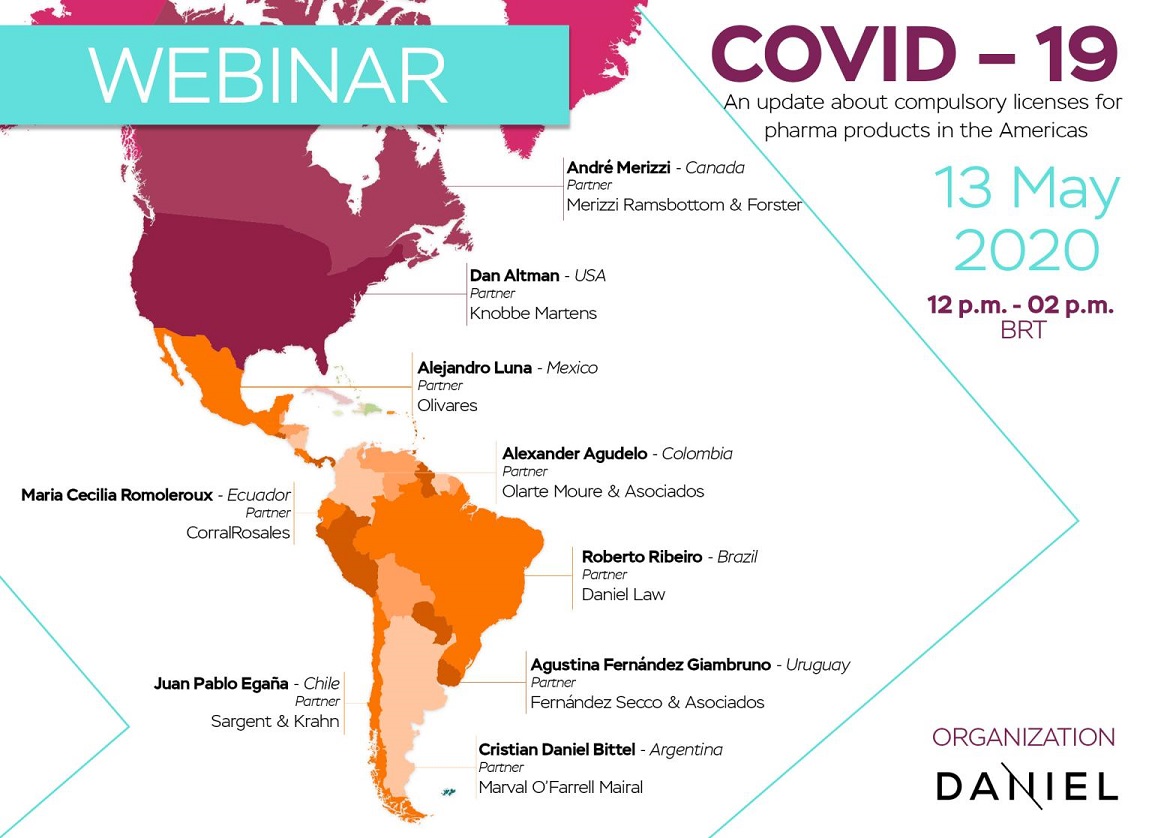 WEBINAR

COVID – 19
An update about compulsory licenses for pharma products in the Americas

13 May 2020

12 p.m. - 02 p.m.
BRT

André Merizzi - Canada
Partner
Merizzi Ramsbottom & Forster

Dan Altman - USA
Partner
Knobbe Martens

Alejandro Luna - Mexico
Partner
Olivares

Alexander Agudelo - Colombia
Partner
Olarte Moure & Asociados

Maria Cecilia Romoleroux - Ecuador
Partner
CorralRosales

Roberto Ribeiro - Brazil
Partner
Daniel Law

Agustina Fernández Giambruno - Uruguay
Partner
Fernández Secco & Asociados

Juan Pablo Egaña - Chile
Partner
Sargent & Krahn

Cristian Daniel Bittel - Argentina
Partner
Marval O'Farrell Mairal

ORGANIZATION
DANIEL